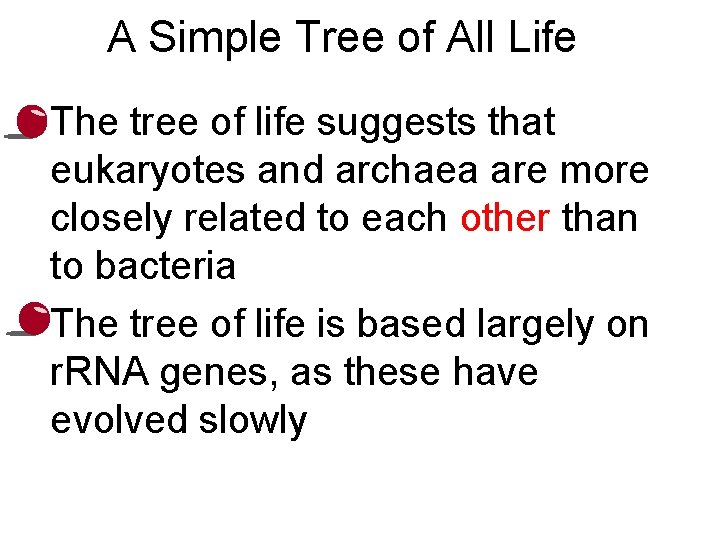 A Simple Tree of All Life

The tree of life suggests that eukaryotes and archaea are more closely related to each other than to bacteria

The tree of life is based largely on rRNA genes, as these have evolved slowly